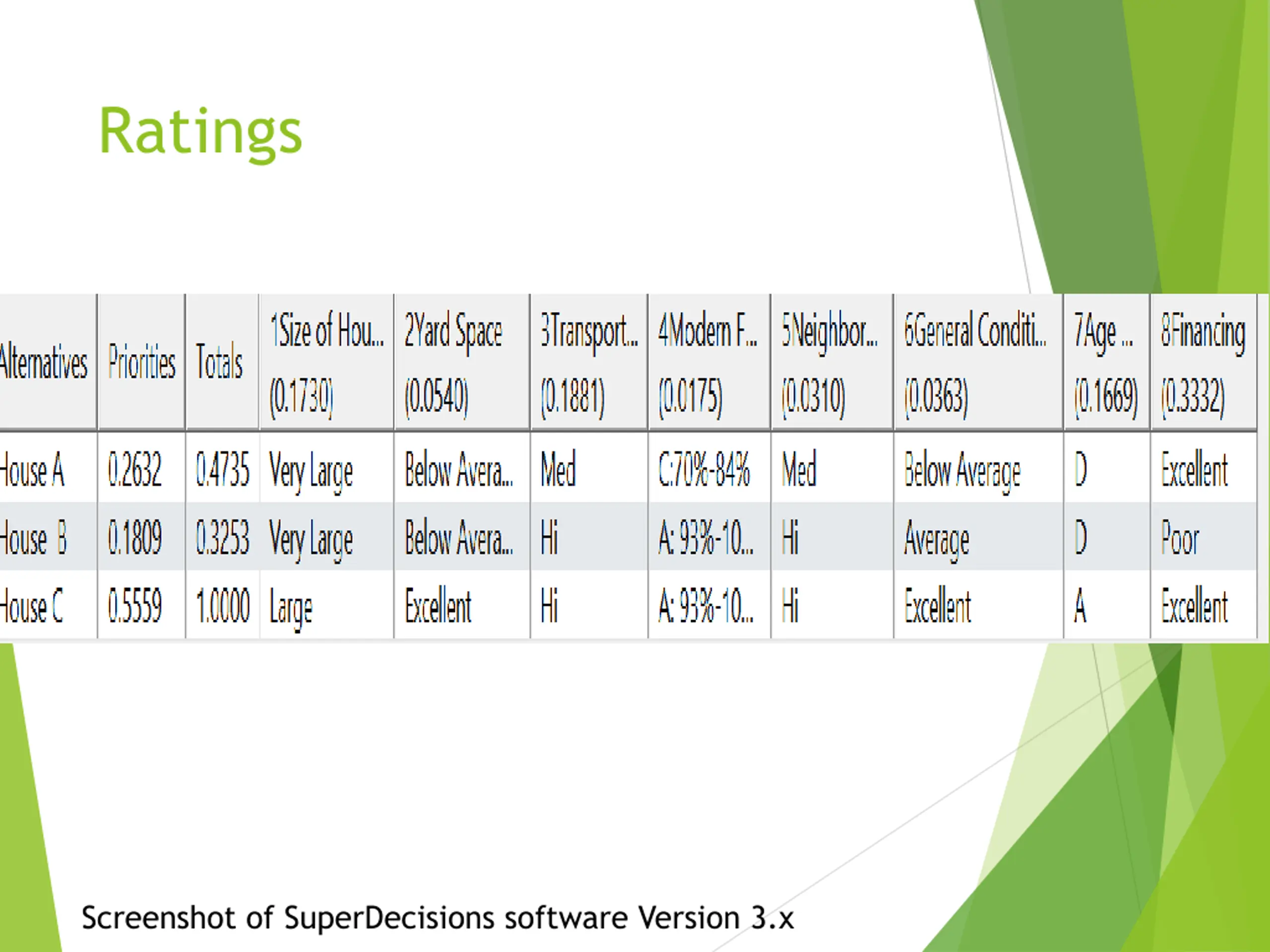 Ratings

| Alternatives | Priorities | Totals | 1Size of Hou... (0.1730) | 2Yard Space (0.0540) | 3Transport... (0.1881) | 4Modern F... (0.0175) | 5Neighbor... (0.0310) | 6General Conditi... (0.0363) | 7Age ... (0.1669) | 8Financing (0.3332) |
|---|---|---|---|---|---|---|---|---|---|---|
| House A | 0.2632 | 0.4735 | Very Large | Below Avera... | Med | C:70%-84% | Med | Below Average | D | Excellent |
| House B | 0.1809 | 0.3253 | Very Large | Below Avera... | Hi | A: 93%-10... | Hi | Average | D | Poor |
| House C | 0.5559 | 1.0000 | Large | Excellent | Hi | A: 93%-10... | Hi | Excellent | A | Excellent |

Screenshot of SuperDecisions software Version 3.x